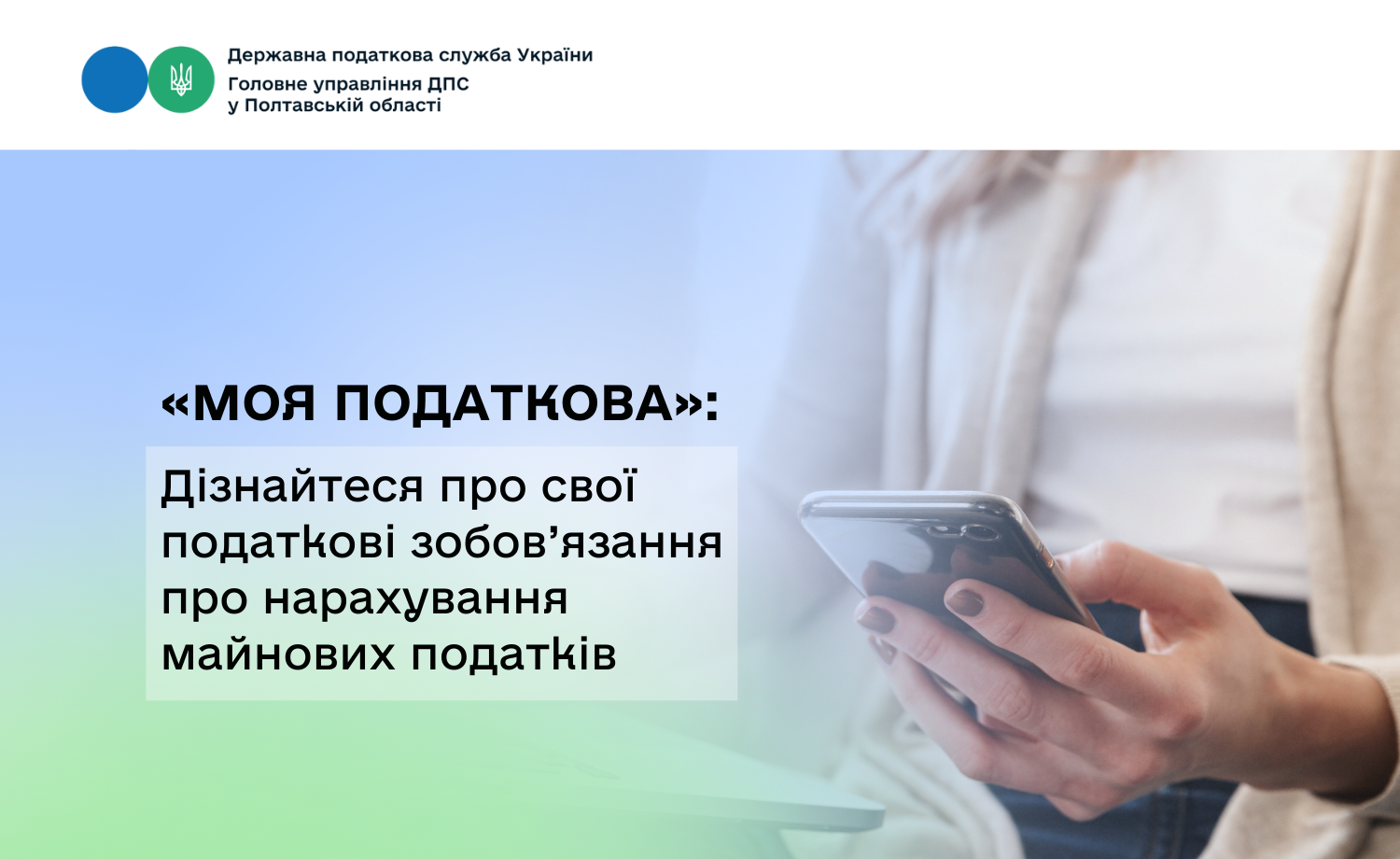 Державна податкова служба України
Головне управління ДПС у Полтавській області

«МОЯ ПОДАТКОВА»:

Дізнайтеся про свої податкові зобов’язання про нарахування майнових податків